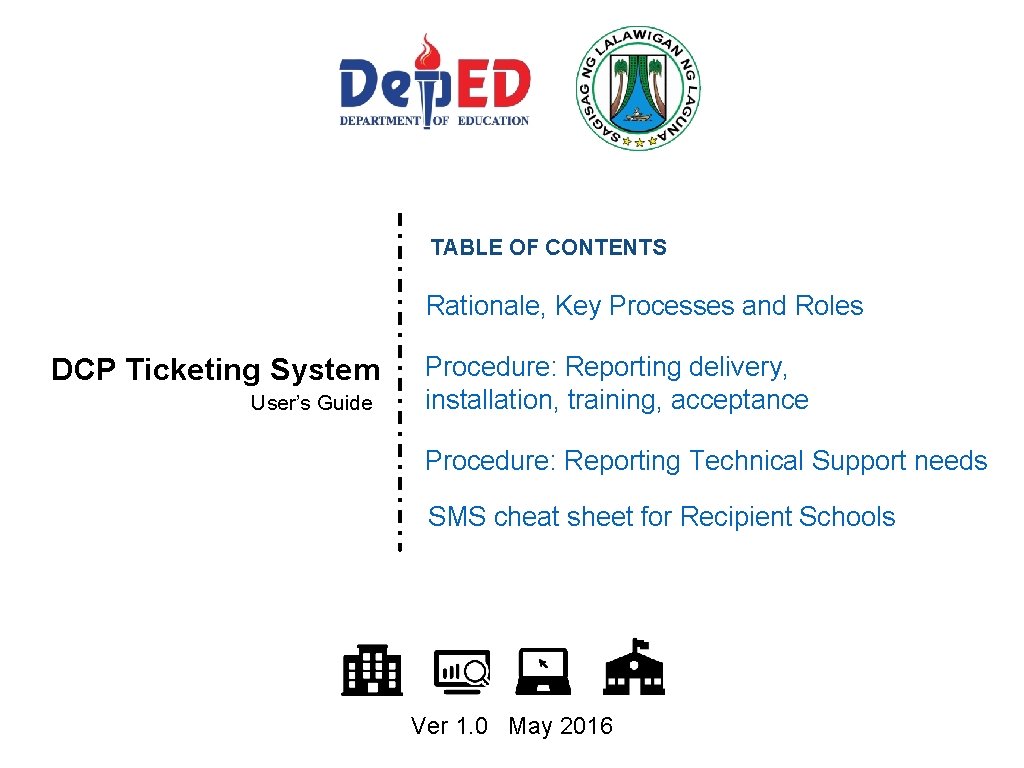 DepED
DEPARTMENT OF EDUCATION

SAGISAG NG LALAWIGAN NG LAGUNA

DCP Ticketing System
User's Guide

TABLE OF CONTENTS

Rationale, Key Processes and Roles

Procedure: Reporting delivery, installation, training, acceptance

Procedure: Reporting Technical Support needs

SMS cheat sheet for Recipient Schools

Ver 1.0 May 2016